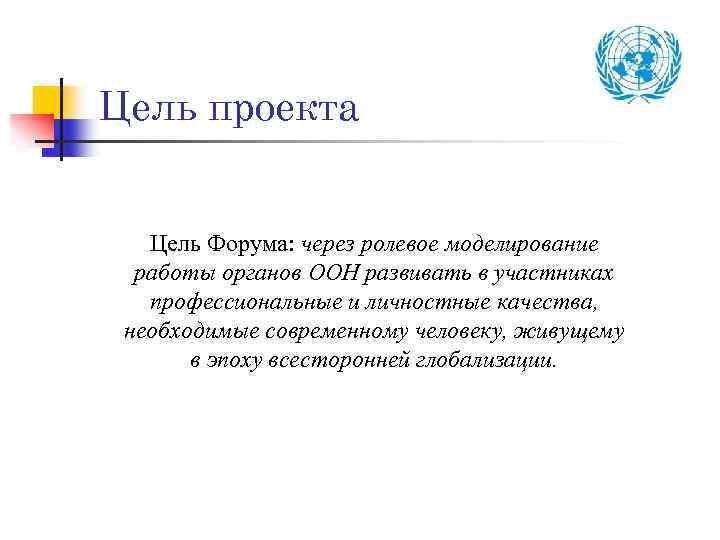 Цель проекта

Цель Форума: через ролевое моделирование работы органов ООН развивать в участниках профессиональные и личностные качества, необходимые современному человеку, живущему в эпоху всесторонней глобализации.